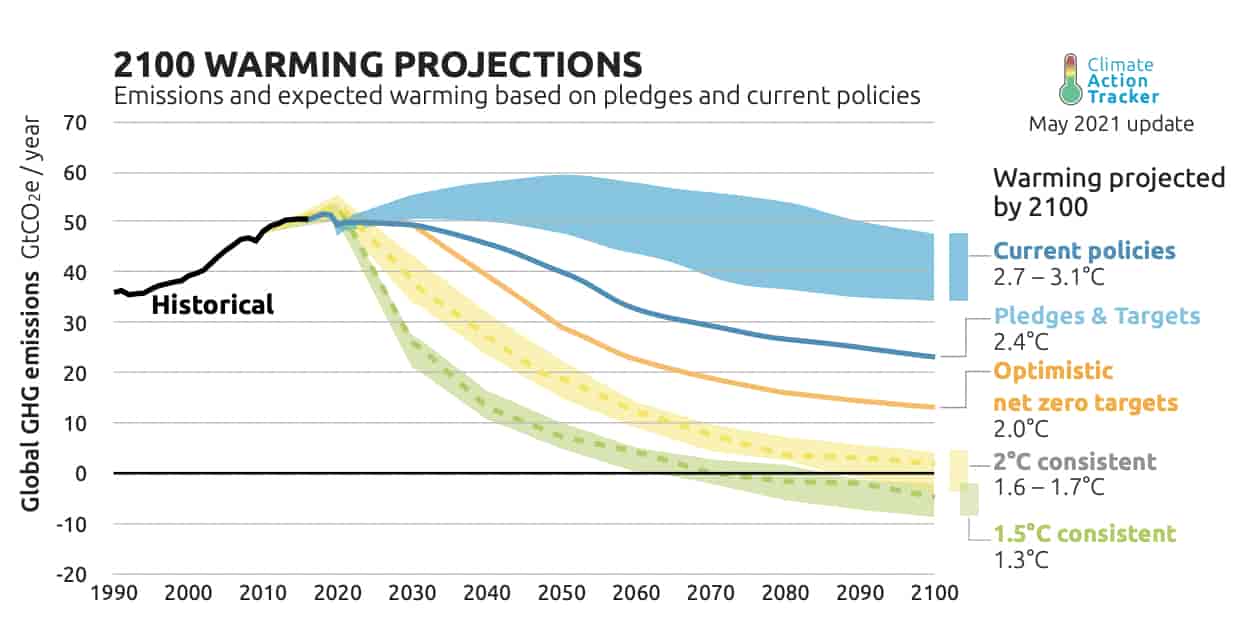 2100 WARMING PROJECTIONS
Emissions and expected warming based on pledges and current policies

Climate Action Tracker
May 2021 update

Global GHG emissions $GtCO_2e$ / year

70
60
50
40
30
20
10
0
-10
-20

Historical

1990 2000 2010 2020 2030 2040 2050 2060 2070 2080 2090 2100

Warming projected by 2100

Current policies
2.7 – 3.1°C

Pledges & Targets
2.4°C

Optimistic net zero targets
2.0°C

2°C consistent
1.6 – 1.7°C

1.5°C consistent
1.3°C